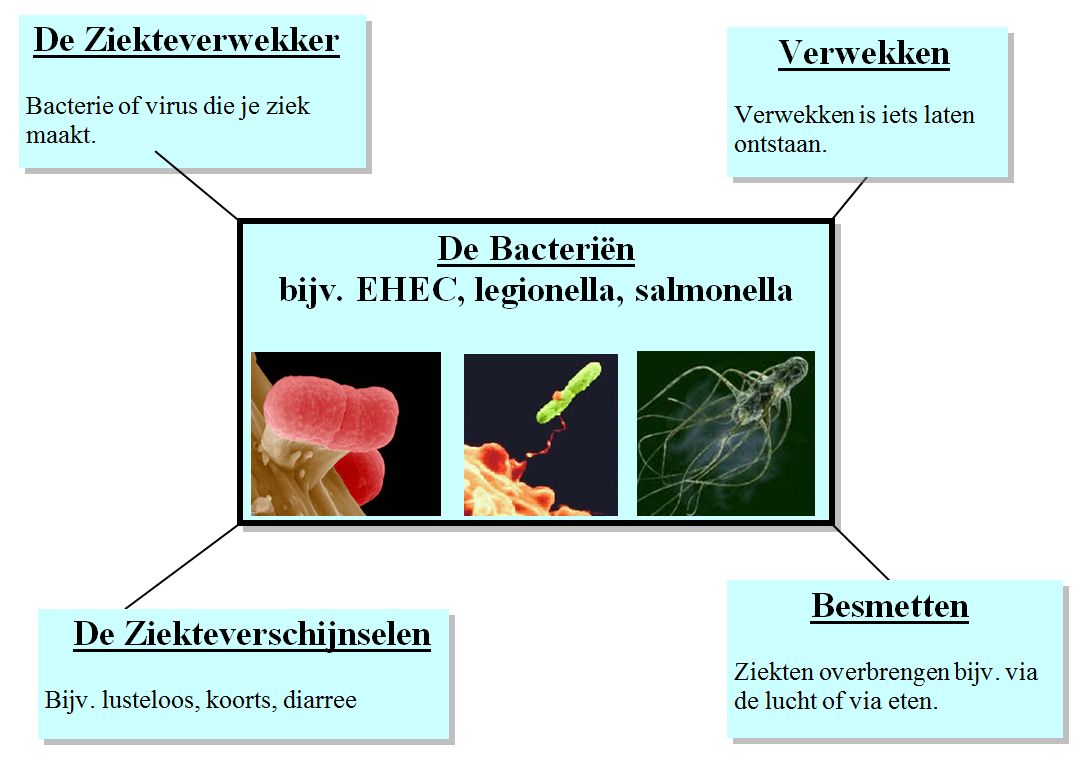 De Ziekteverwekker

Bacterie of virus die je ziek maakt.

Verwekken

Verwekken is iets laten ontstaan.

De Bacteriën
bijv. EHEC, legionella, salmonella

De Ziekteverschijnselen

Bijv. lusteloos, koorts, diarree

Besmetten

Ziekten overbrengen bijv. via de lucht of via eten.